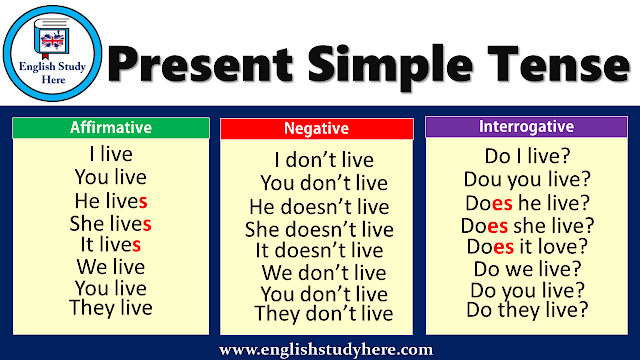 English Study Here

Present Simple Tense

Affirmative
I live
You live
He lives
She lives
It lives
We live
You live
They live

Negative
I don't live
You don't live
He doesn't live
She doesn't live
It doesn't live
We don't live
You don't live
They don't live

Interrogative
Do I live?
Dou you live?
Does he live?
Does she live?
Does it love?
Do we live?
Do you live?
Do they live?

www.englishstudyhere.com